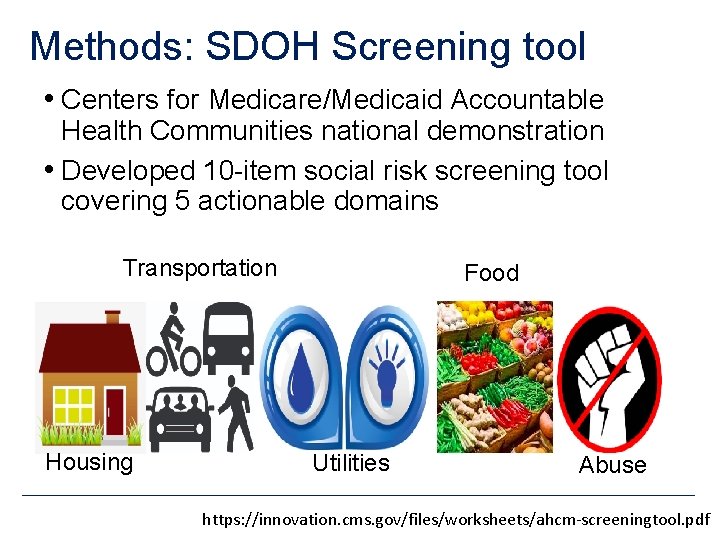 Methods: SDOH Screening tool

• Centers for Medicare/Medicaid Accountable Health Communities national demonstration

• Developed 10-item social risk screening tool covering 5 actionable domains

Transportation

Food

Housing

Utilities

Abuse

https://innovation.cms.gov/files/worksheets/ahcm-screeningtool.pdf